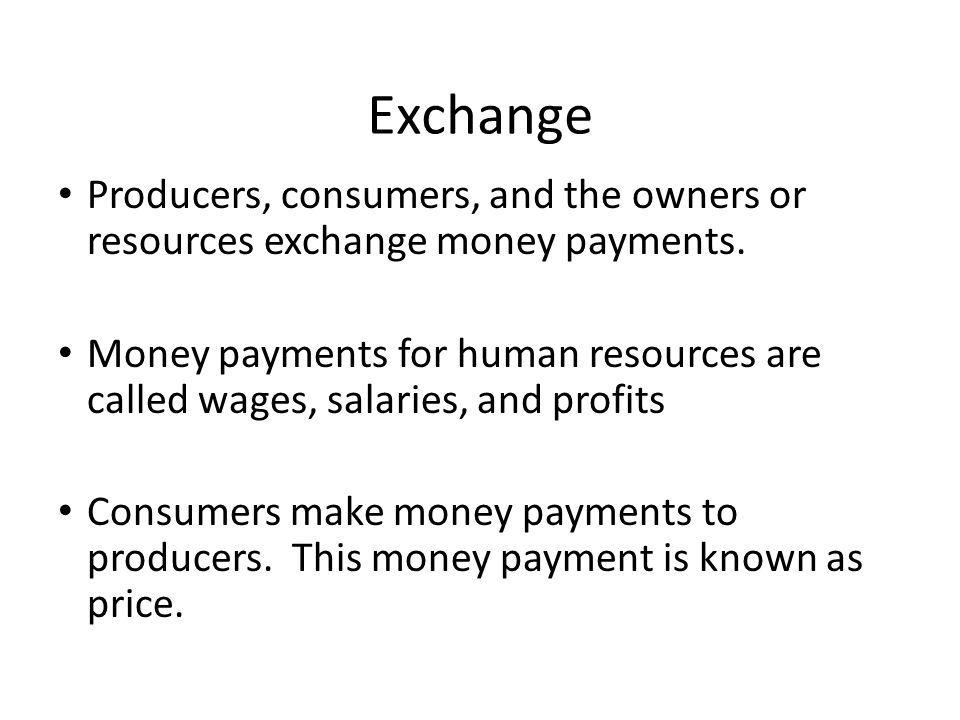 Exchange

• Producers, consumers, and the owners or resources exchange money payments.

• Money payments for human resources are called wages, salaries, and profits

• Consumers make money payments to producers.  This money payment is known as price.